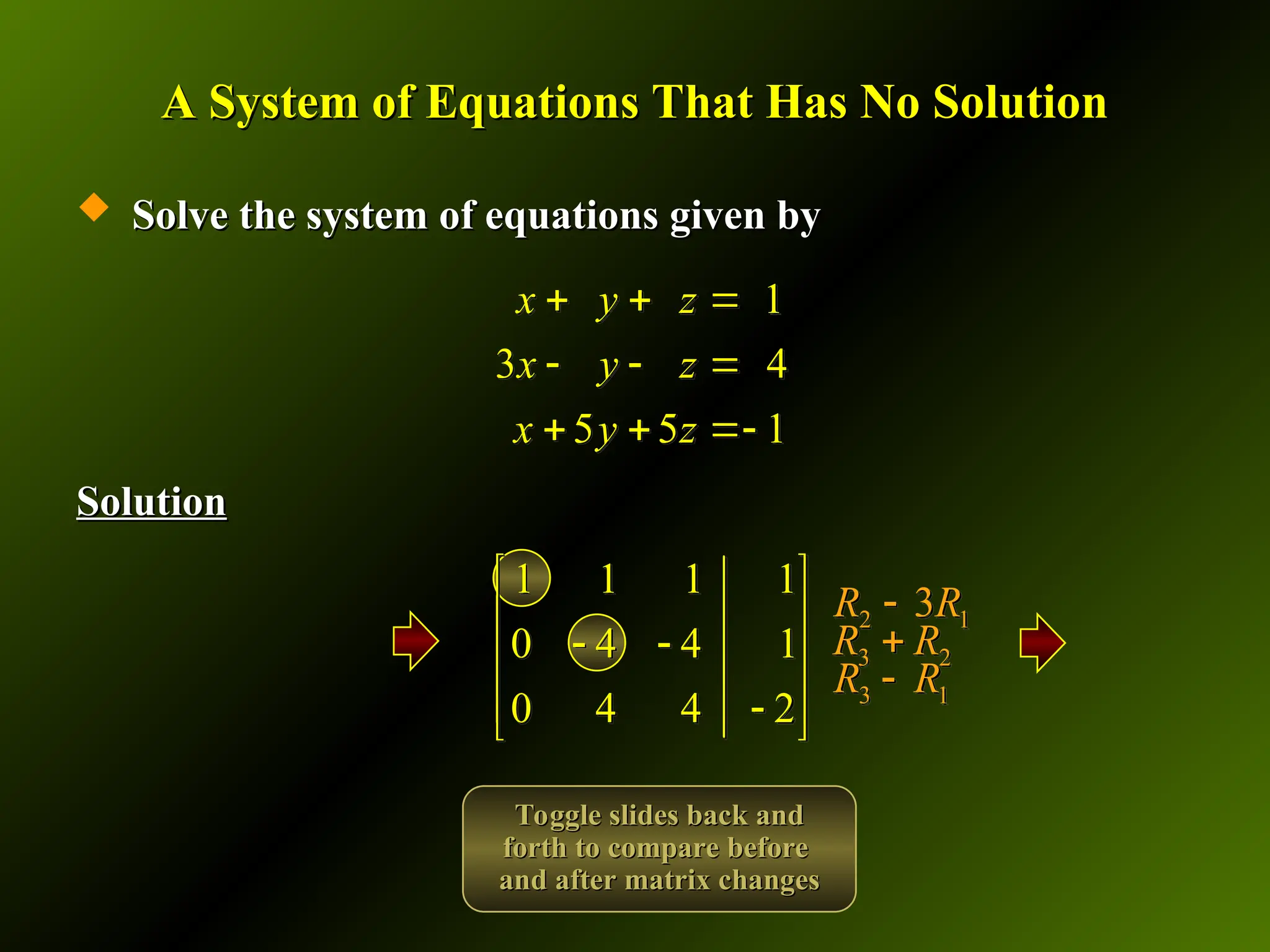 A System of Equations That Has No Solution

Solve the system of equations given by

$x + y + z = 1$
$3x - y - z = 4$
$x + 5y + 5z = -1$

Solution

$\left[\begin{array}{ccc|c} 1 & 1 & 1 & 1 \\ 0 & -4 & -4 & 1 \\ 0 & 4 & 4 & -2 \end{array}\right]$

$R_2 - 3R_1$
$R_3 + R_2$
$R_3 - R_1$

Toggle slides back and forth to compare before and after matrix changes